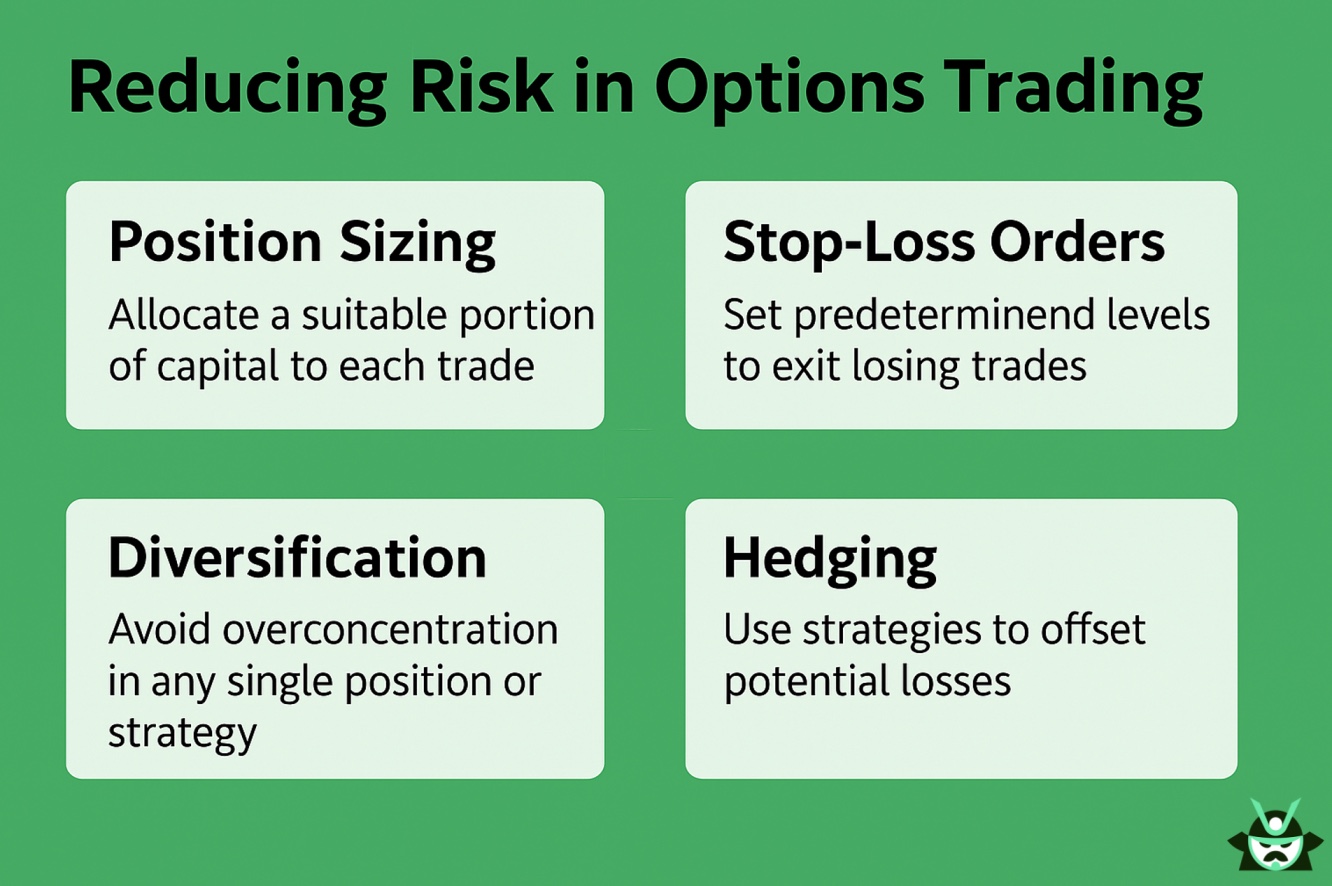 Reducing Risk in Options Trading

Position Sizing

Allocate a suitable portion of capital to each trade

Stop-Loss Orders

Set predeterminend levels to exit losing trades

Diversification

Avoid overconcentration in any single position or strategy

Hedging

Use strategies to offset potential losses